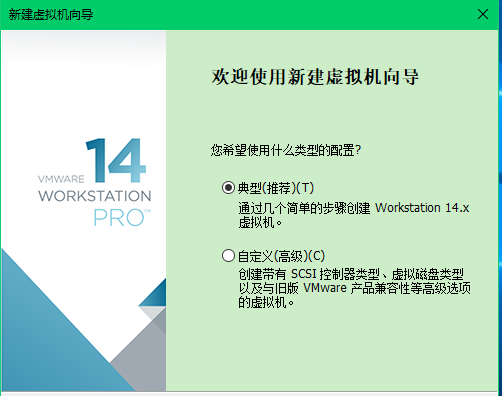 新建虚拟机向导

VMWARE 14
WORKSTATION
PRO™

欢迎使用新建虚拟机向导

您希望使用什么类型的配置?

典型(推荐)(T)
通过几个简单的步骤创建 Workstation 14.x 虚拟机。

自定义(高级)(C)
创建带有 SCSI 控制器类型、虚拟磁盘类型以及与旧版 VMware 产品兼容性等高级选项的虚拟机。